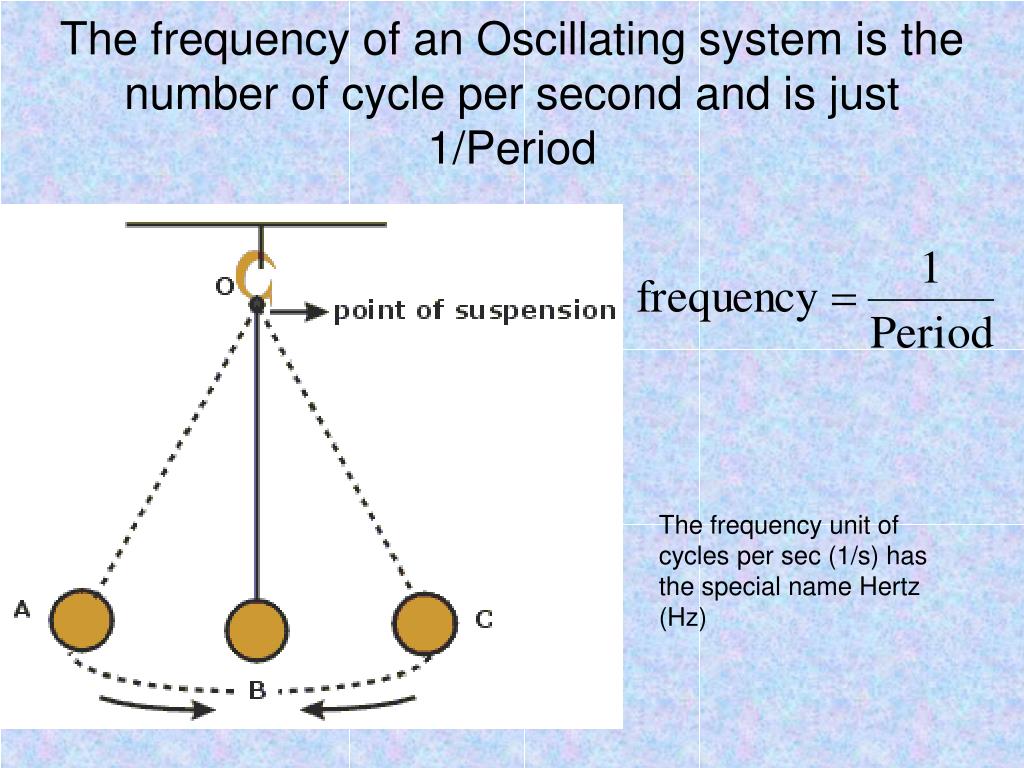 The frequency of an Oscillating system is the number of cycle per second and is just 1/Period

O

point of suspension

A

B

C

$\text{frequency} = \frac{1}{\text{Period}}$

The frequency unit of cycles per sec (1/s) has the special name Hertz (Hz)